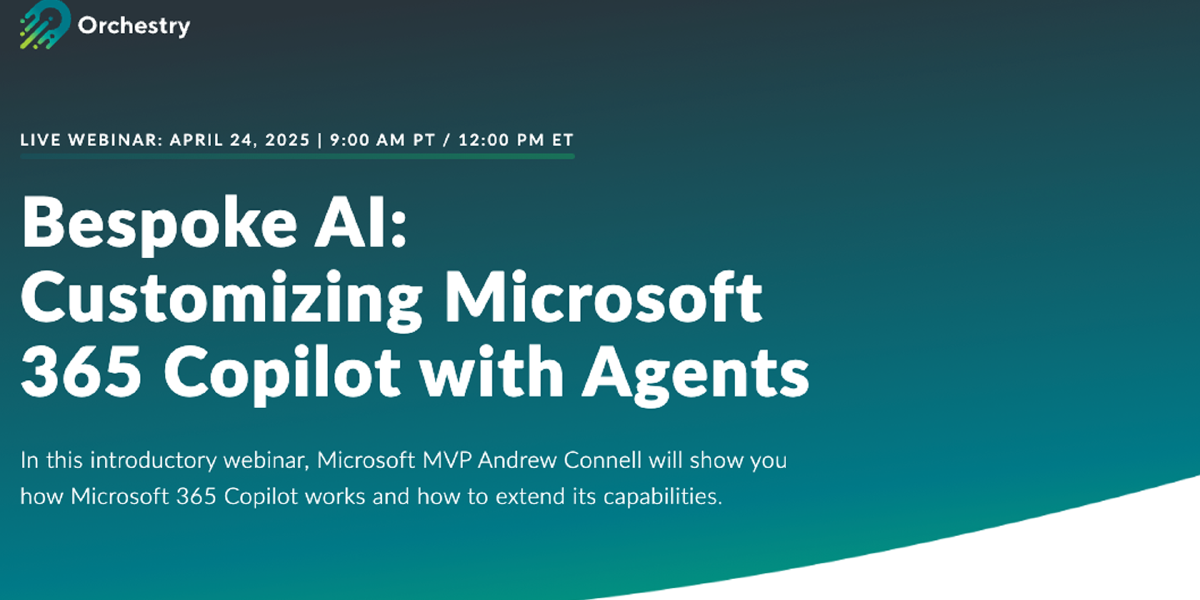 Orchestry

LIVE WEBINAR: APRIL 24, 2025 | 9:00 AM PT / 12:00 PM ET

Bespoke AI: Customizing Microsoft 365 Copilot with Agents

In this introductory webinar, Microsoft MVP Andrew Connell will show you how Microsoft 365 Copilot works and how to extend its capabilities.